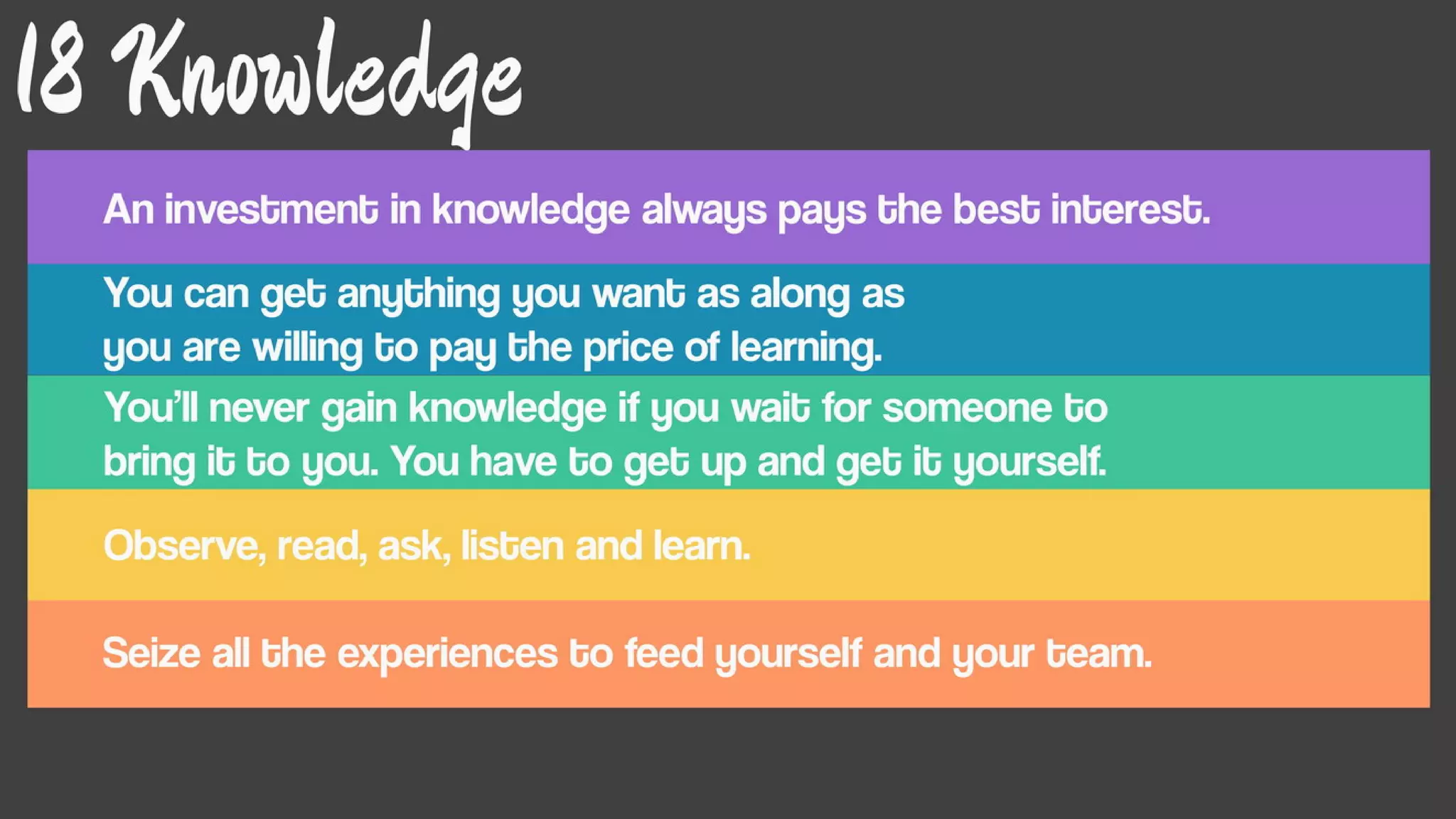 18 Knowledge

An investment in knowledge always pays the best interest.

You can get anything you want as along as you are willing to pay the price of learning.

You'll never gain knowledge if you wait for someone to bring it to you. You have to get up and get it yourself.

Observe, read, ask, listen and learn.

Seize all the experiences to feed yourself and your team.